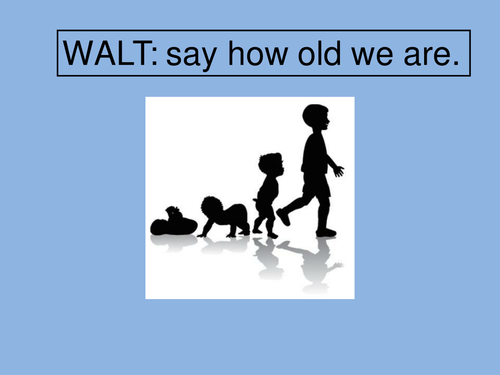 WALT: say how old we are.